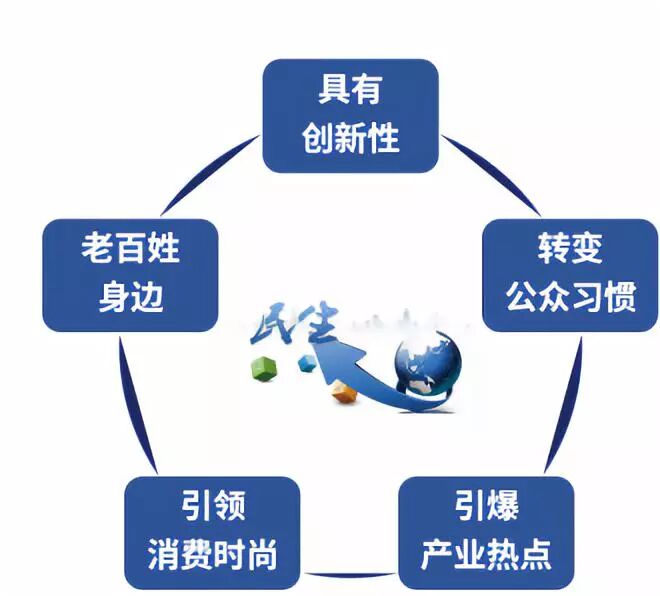 具有
创新性

转变
公众习惯

引爆
产业热点

引领
消费时尚

老百姓
身边

民生